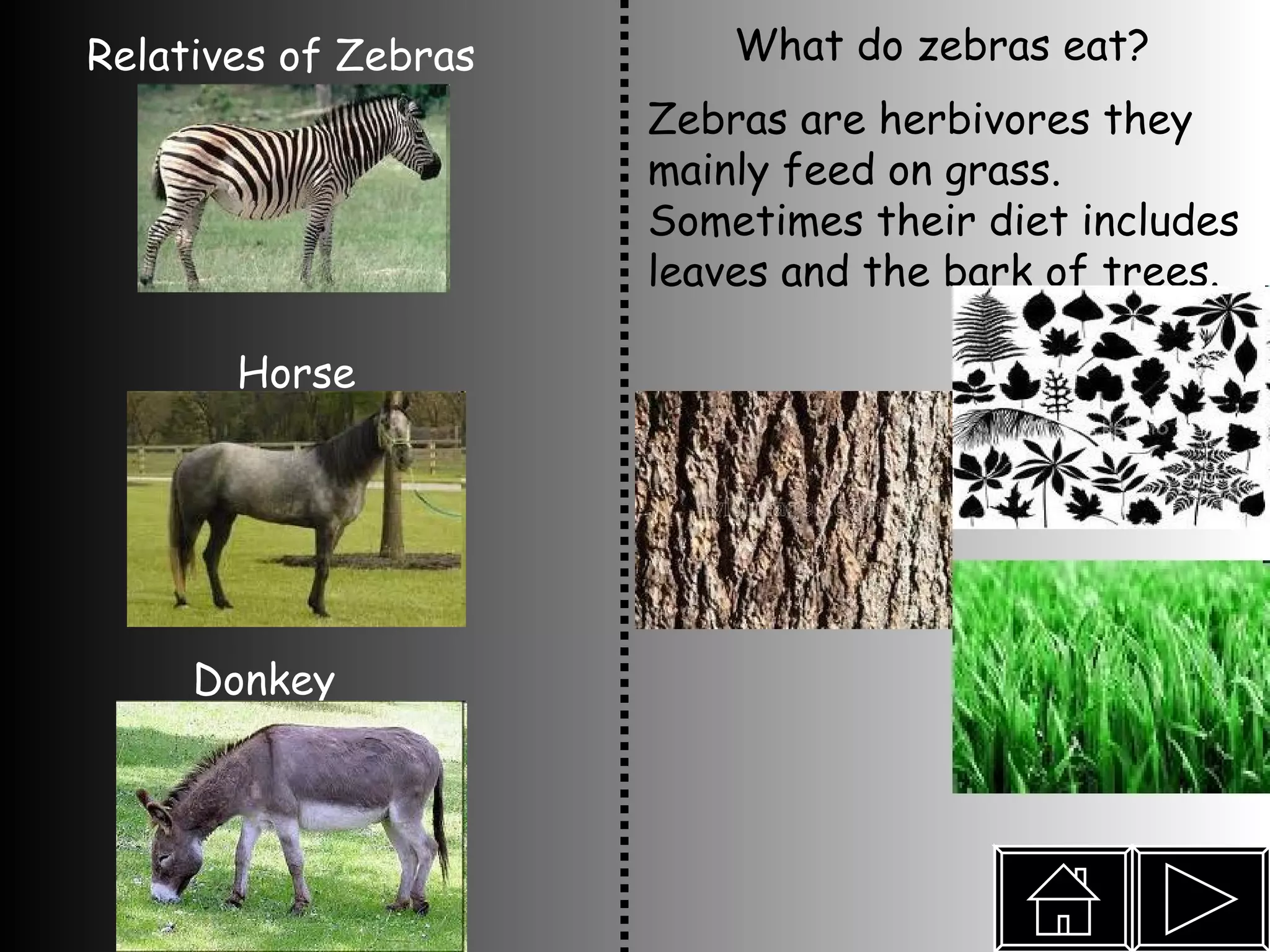 Relatives of Zebras

Horse

Donkey

What do zebras eat?

Zebras are herbivores they mainly feed on grass. Sometimes their diet includes leaves and the bark of trees.